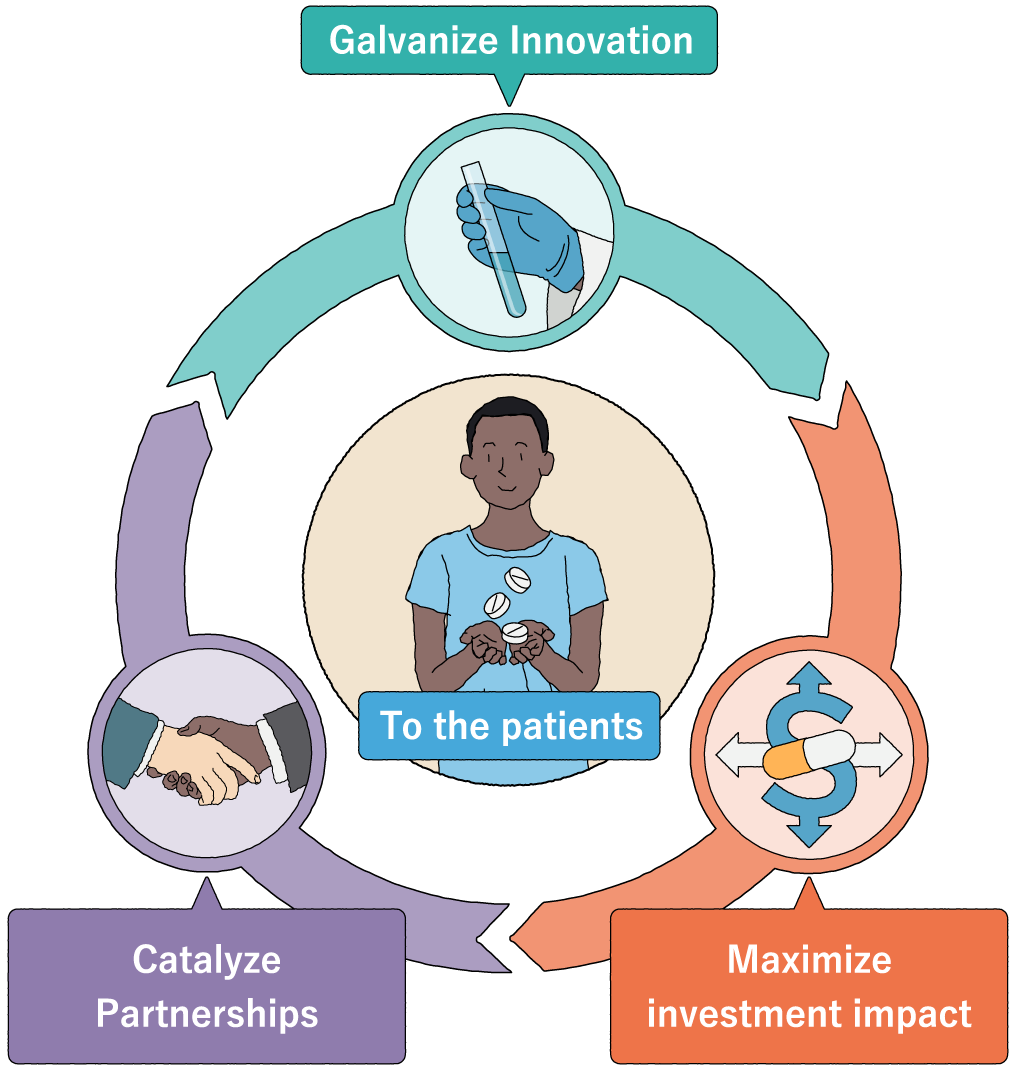 Galvanize Innovation

To the patients

Catalyze Partnerships

Maximize investment impact